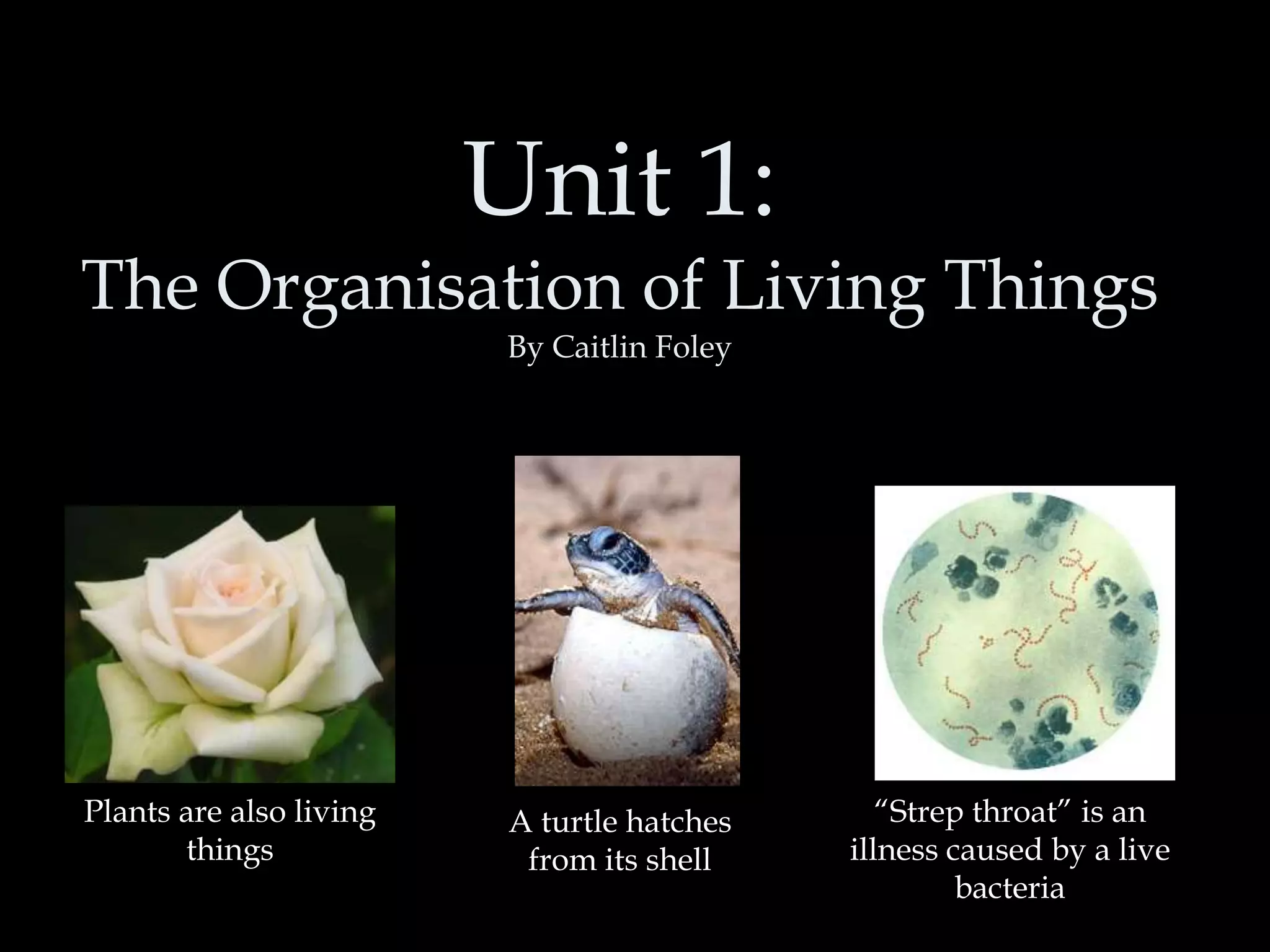 Unit 1:
The Organisation of Living Things
By Caitlin Foley

Plants are also living things

A turtle hatches from its shell

“Strep throat” is an illness caused by a live bacteria